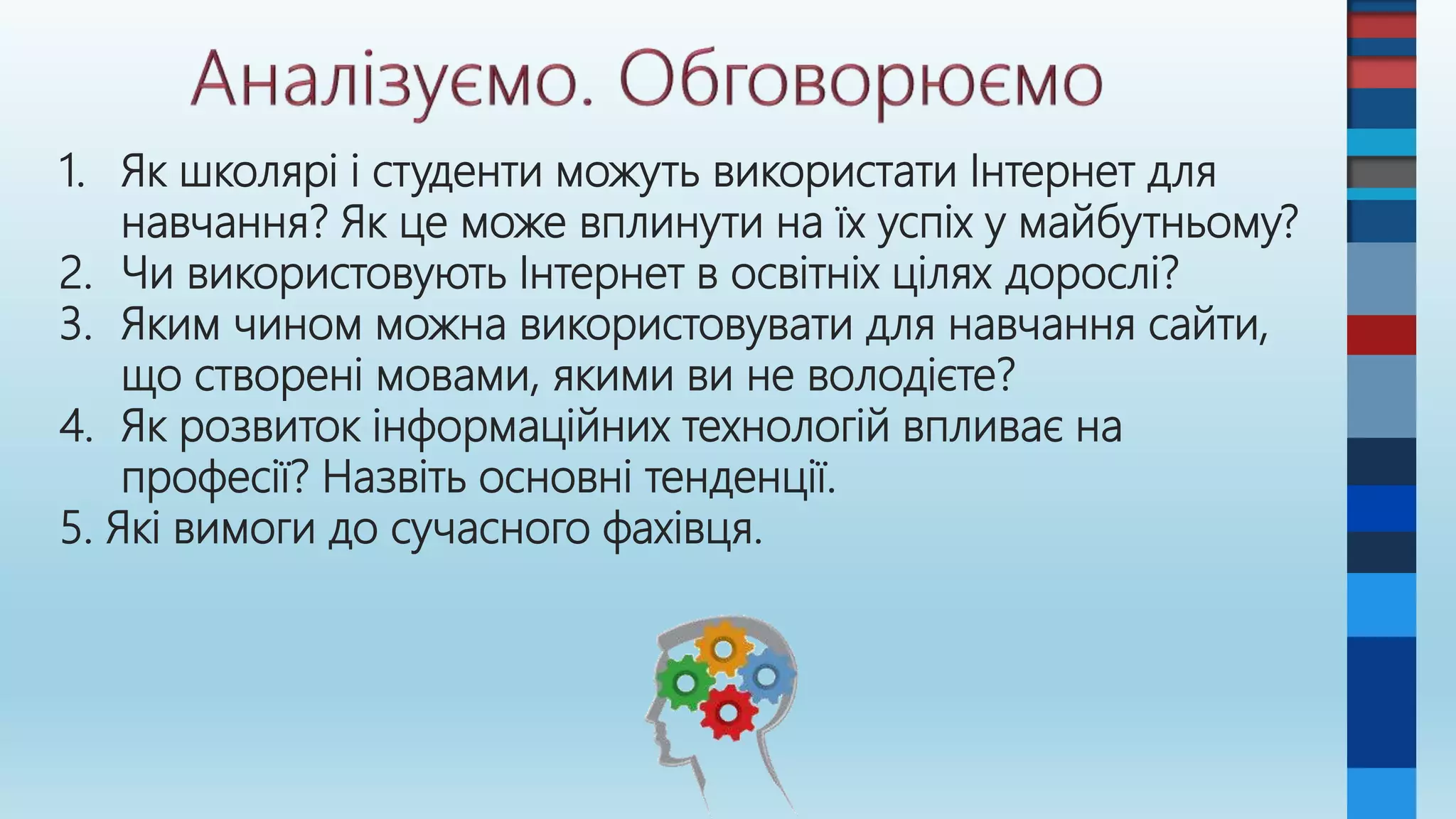 Аналізуємо. Обговорюємо

1. Як школярі і студенти можуть використати Інтернет для навчання? Як це може вплинути на їх успіх у майбутньому?
2. Чи використовують Інтернет в освітніх цілях дорослі?
3. Яким чином можна використовувати для навчання сайти, що створені мовами, якими ви не володієте?
4. Як розвиток інформаційних технологій впливає на професії? Назвіть основні тенденції.
5. Які вимоги до сучасного фахівця.